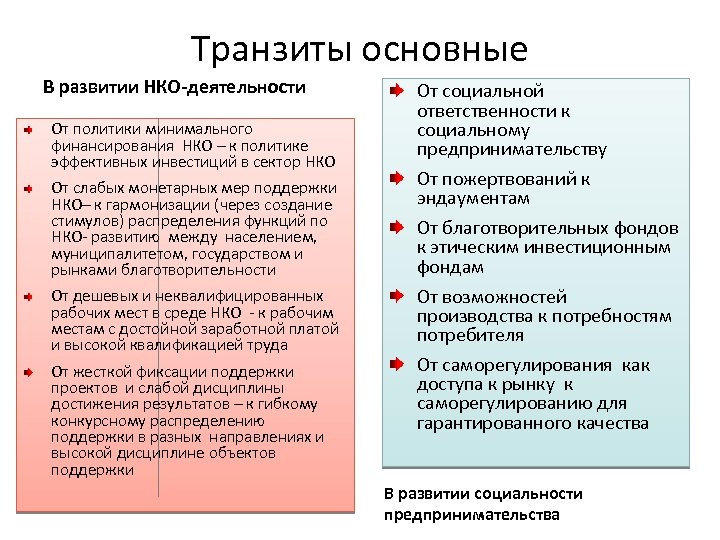 Транзиты основные

В развитии НКО-деятельности

От политики минимального финансирования НКО – к политике эффективных инвестиций в сектор НКО

От слабых монетарных мер поддержки НКО– к гармонизации (через создание стимулов) распределения функций по НКО- развитию между населением, муниципалитетом, государством и рынками благотворительности

От дешевых и неквалифицированных рабочих мест в среде НКО - к рабочим местам с достойной заработной платой и высокой квалификацией труда

От жесткой фиксации поддержки проектов и слабой дисциплины достижения результатов – к гибкому конкурсному распределению поддержки в разных направлениях и высокой дисциплине объектов поддержки

От социальной ответственности к социальному предпринимательству

От пожертвований к эндаументам

От благотворительных фондов к этическим инвестиционным фондам

От возможностей производства к потребностям потребителя

От саморегулирования как доступа к рынку к саморегулированию для гарантированного качества

В развитии социальности предпринимательства